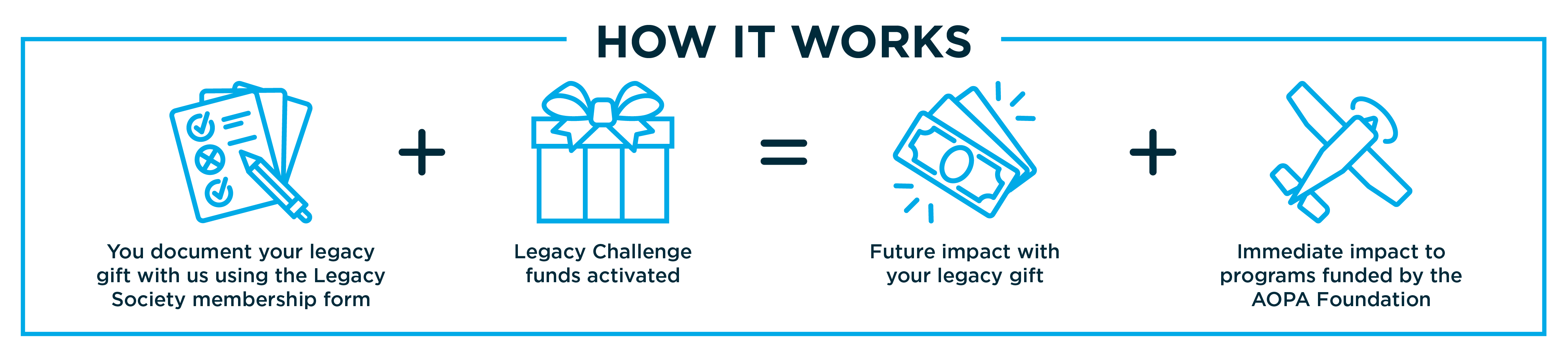 HOW IT WORKS

You document your legacy gift with us using the Legacy Society membership form

+

Legacy Challenge funds activated

=

Future impact with your legacy gift

+

Immediate impact to programs funded by the AOPA Foundation